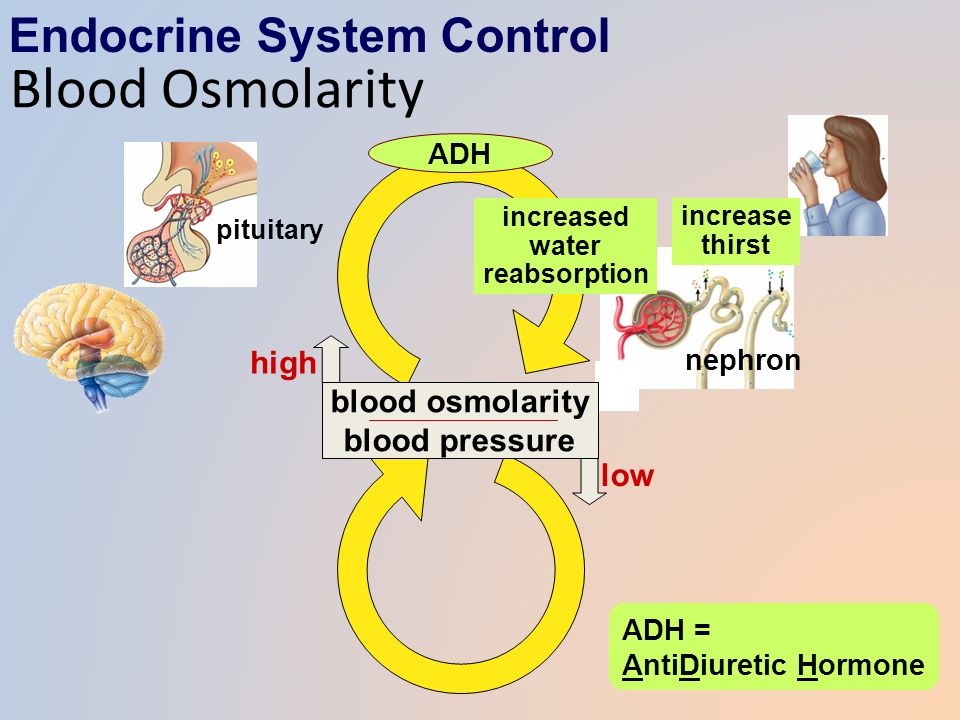 Endocrine System Control
Blood Osmolarity

ADH

pituitary

increased water reabsorption

increase thirst

nephron

high

blood osmolarity
blood pressure

low

ADH =
AntiDiuretic Hormone